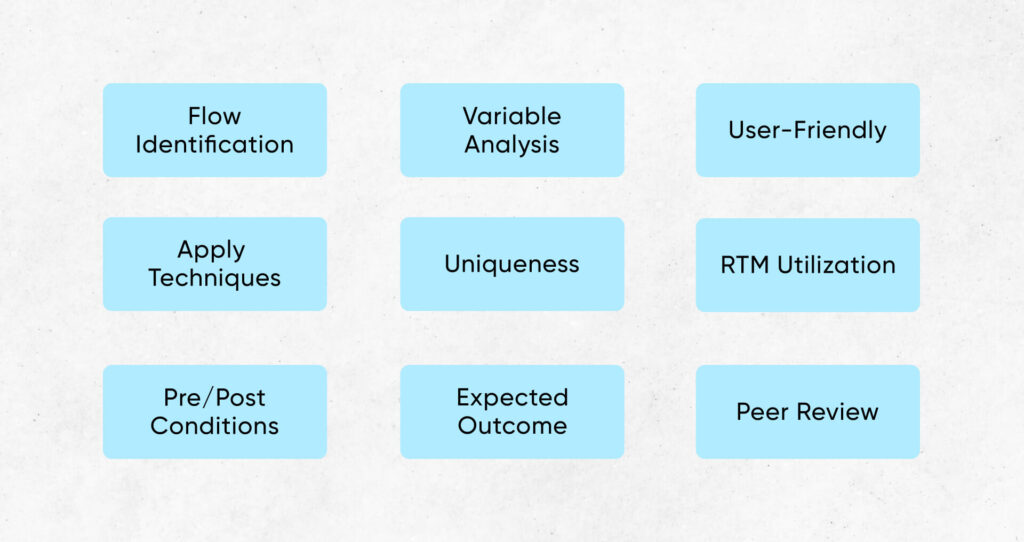 Flow Identification

Variable Analysis

User-Friendly

Apply Techniques

Uniqueness

RTM Utilization

Pre/Post Conditions

Expected Outcome

Peer Review